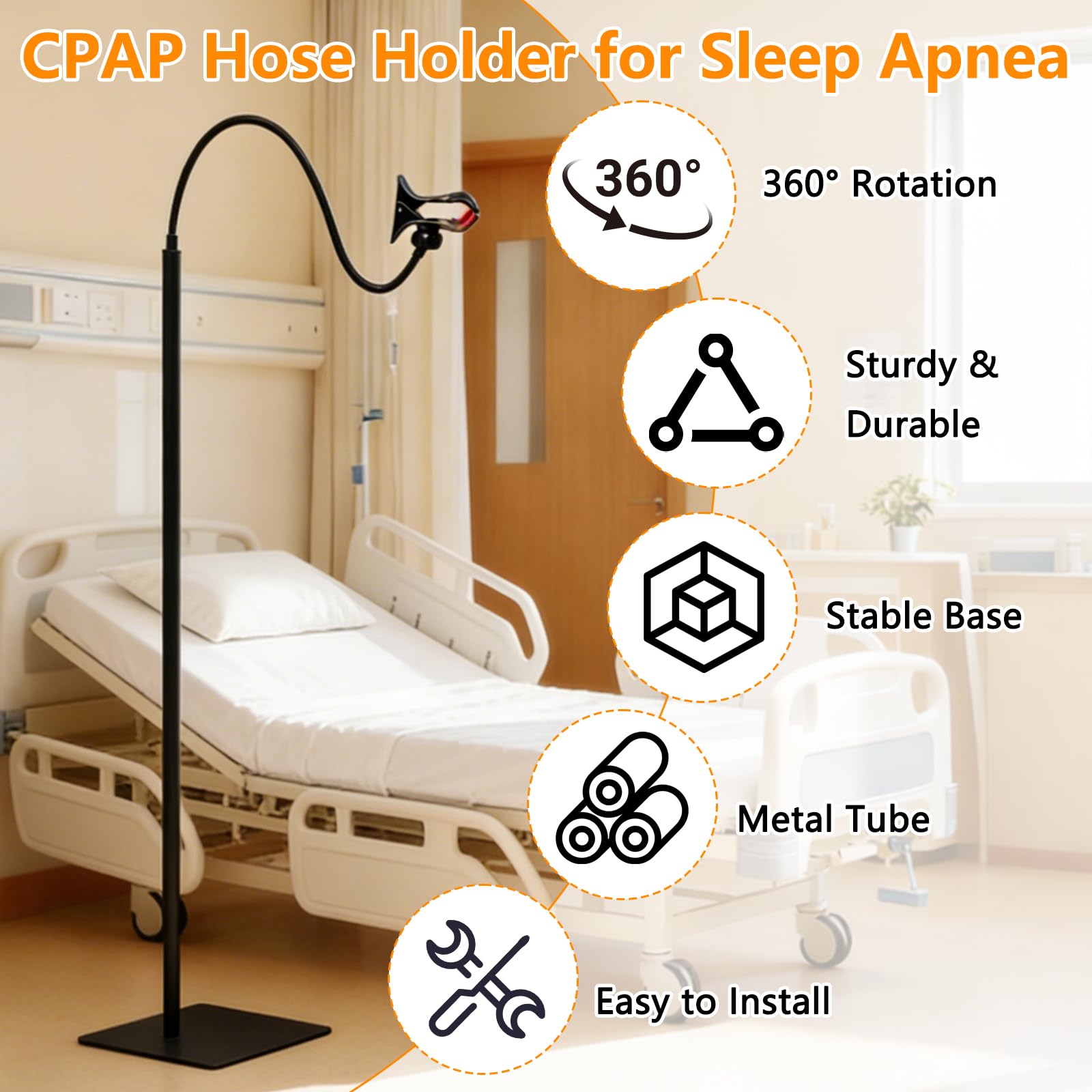 CPAP Hose Holder for Sleep Apnea

360°

360° Rotation

Sturdy & Durable

Stable Base

Metal Tube

Easy to Install